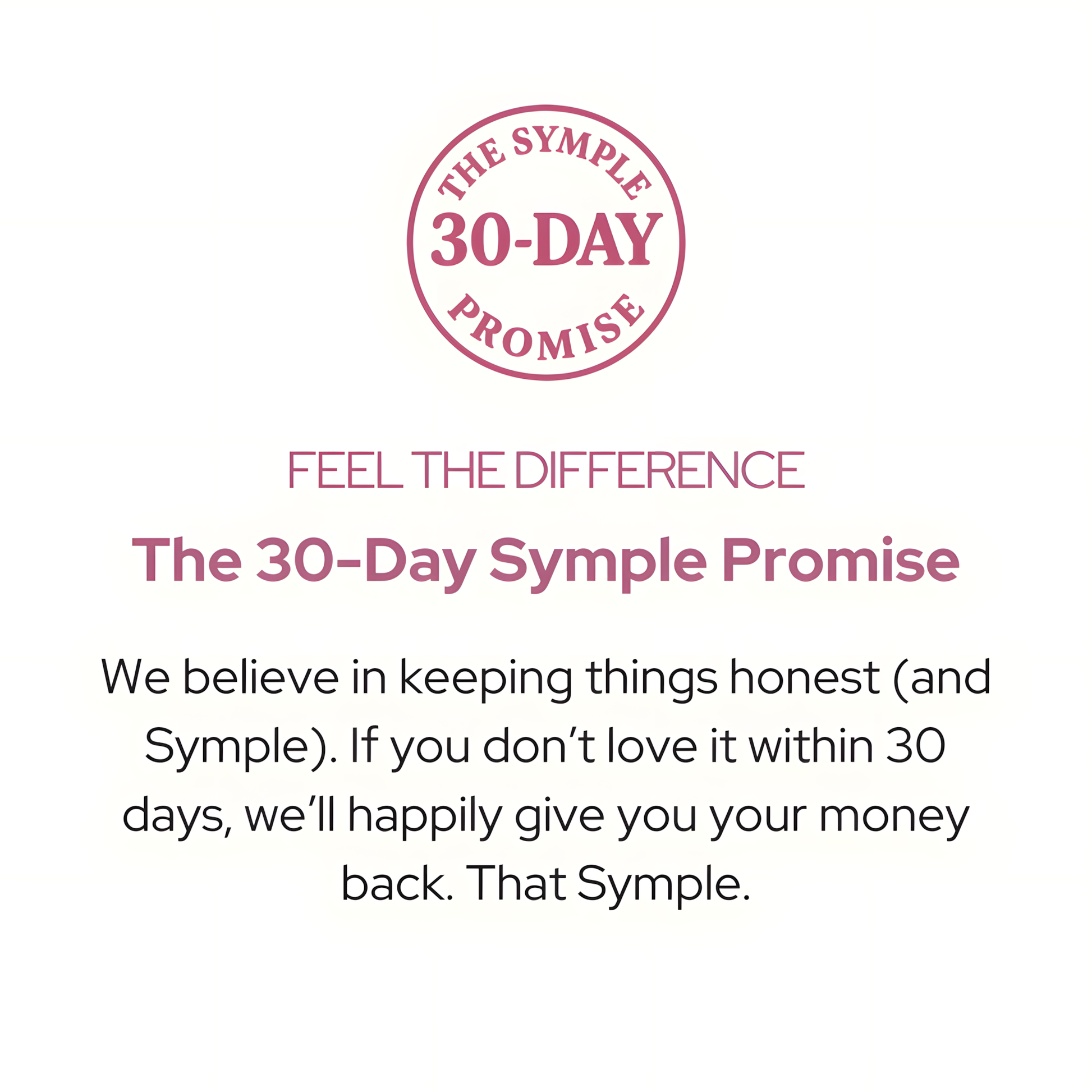 THE SYMPLE
30-DAY
PROMISE

FEEL THE DIFFERENCE

The 30-Day Symple Promise

We believe in keeping things honest (and Symple). If you don't love it within 30 days, we'll happily give you your money back. That Symple.